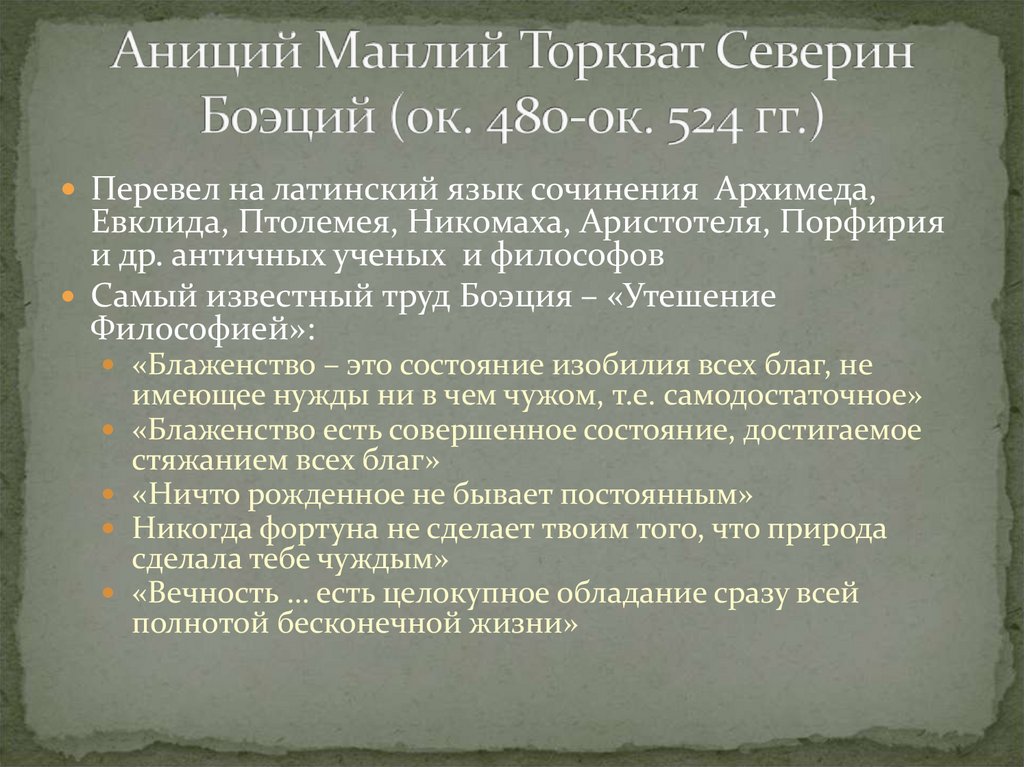 Аниций Манлий Торкват Северин Боэций (ок. 480-ок. 524 гг.)

Перевел на латинский язык сочинения Архимеда, Евклида, Птолемея, Никомаха, Аристотеля, Порфирия и др. античных ученых и философов

Самый известный труд Боэция – «Утешение Философией»:

«Блаженство – это состояние изобилия всех благ, не имеющее нужды ни в чем чужом, т.е. самодостаточное»

«Блаженство есть совершенное состояние, достигаемое стяжанием всех благ»

«Ничто рожденное не бывает постоянным»

Никогда фортуна не сделает твоим того, что природа сделала тебе чуждым»

«Вечность … есть целокупное обладание сразу всей полнотой бесконечной жизни»